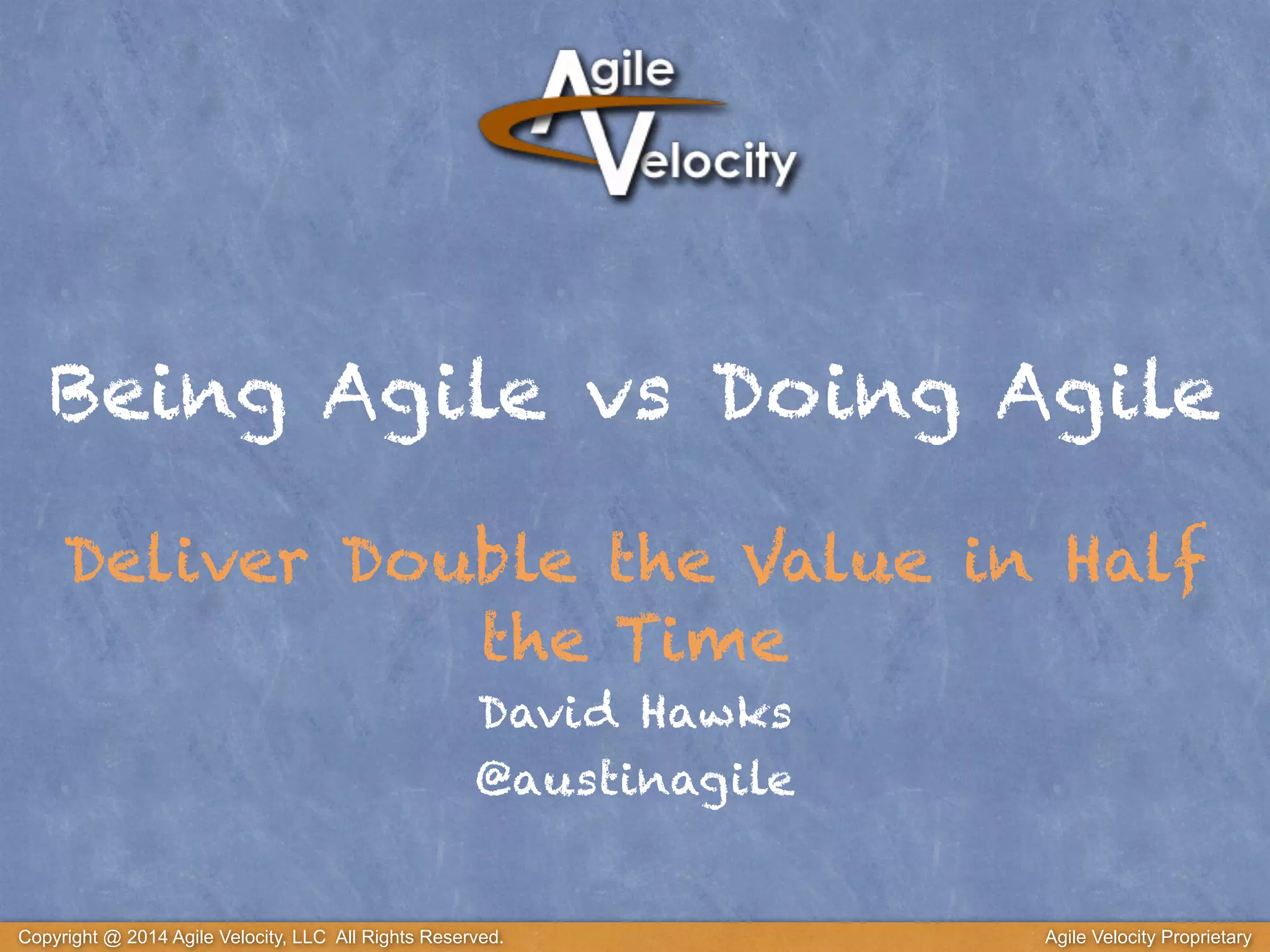 Agile Velocity

Being Agile vs Doing Agile

Deliver Double the Value in Half the Time

David Hawks

@austinagile

Copyright @ 2014 Agile Velocity, LLC All Rights Reserved.

Agile Velocity Proprietary